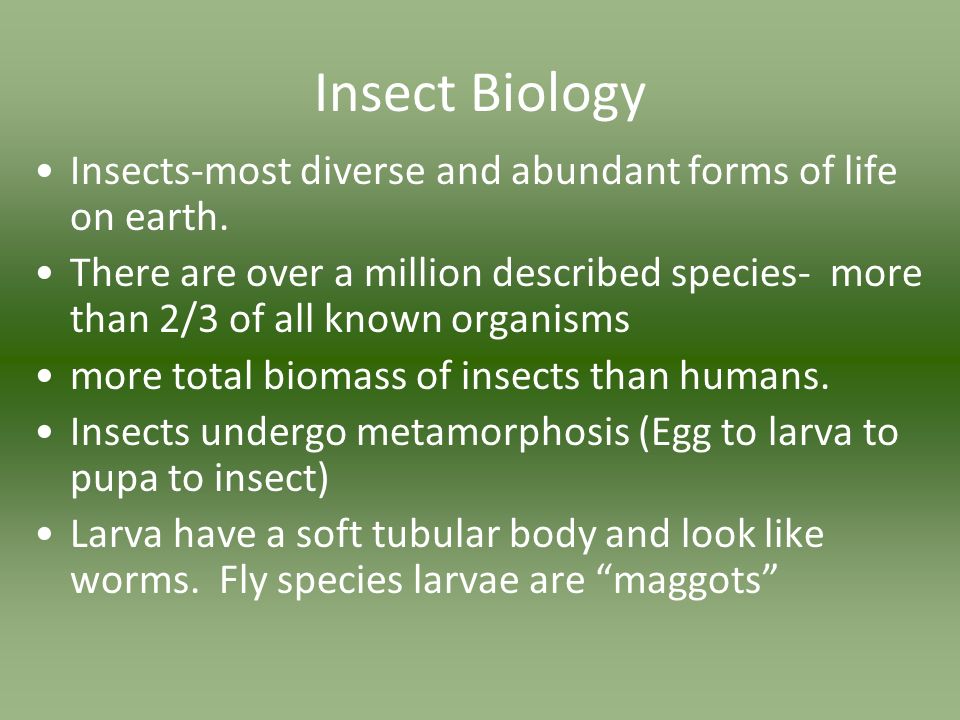 Insect Biology

• Insects-most diverse and abundant forms of life on earth.
• There are over a million described species- more than 2/3 of all known organisms
• more total biomass of insects than humans.
• Insects undergo metamorphosis (Egg to larva to pupa to insect)
• Larva have a soft tubular body and look like worms. Fly species larvae are “maggots”